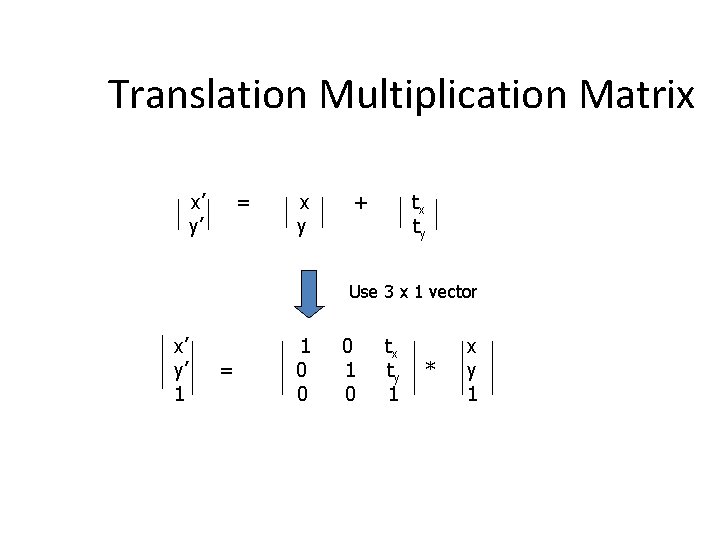 Translation Multiplication Matrix

$\begin{vmatrix} x' \\ y' \end{vmatrix} = \begin{vmatrix} x \\ y \end{vmatrix} + \begin{vmatrix} t_x \\ t_y \end{vmatrix}$

Use 3 x 1 vector

$\begin{vmatrix} x' \\ y' \\ 1 \end{vmatrix} = \begin{vmatrix} 1 & 0 & t_x \\ 0 & 1 & t_y \\ 0 & 0 & 1 \end{vmatrix} * \begin{vmatrix} x \\ y \\ 1 \end{vmatrix}$